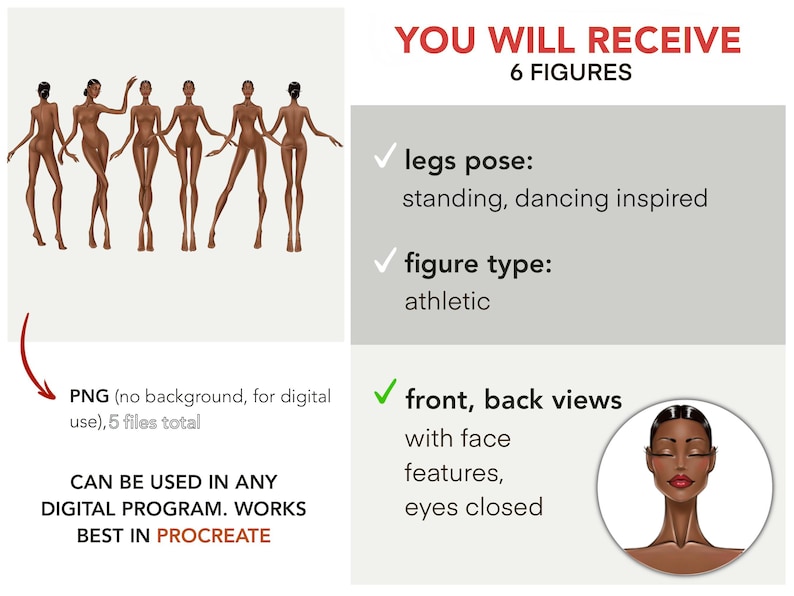 YOU WILL RECEIVE
6 FIGURES

✓ legs pose:
standing, dancing inspired

✓ figure type:
athletic

✓ front, back views
with face features, eyes closed

PNG (no background, for digital use), 5 files total

CAN BE USED IN ANY DIGITAL PROGRAM. WORKS BEST IN PROCREATE